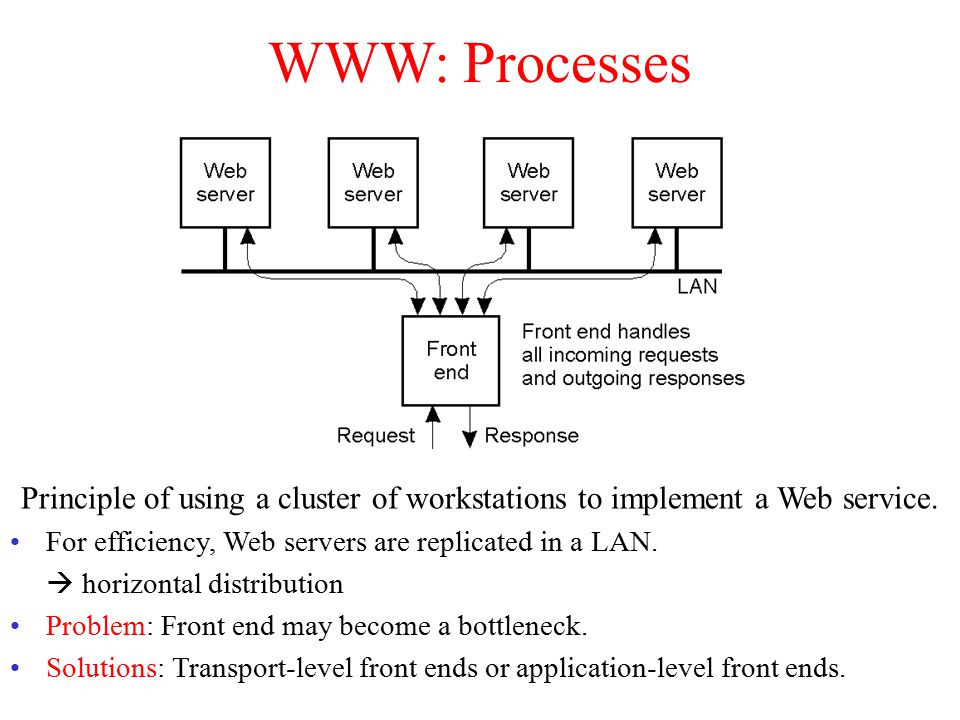 WWW: Processes

Web server

Web server

Web server

Web server

LAN

Front end

Front end handles all incoming requests and outgoing responses

Request

Response

Principle of using a cluster of workstations to implement a Web service.

• For efficiency, Web servers are replicated in a LAN.
→ horizontal distribution

• Problem: Front end may become a bottleneck.

• Solutions: Transport-level front ends or application-level front ends.